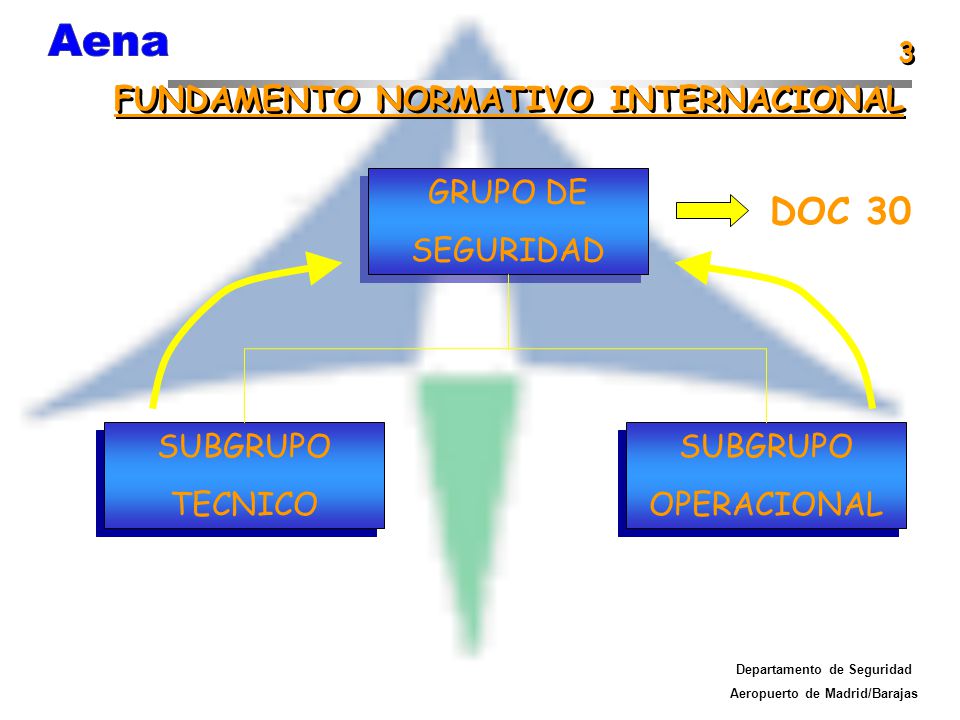 Aena

3

FUNDAMENTO NORMATIVO INTERNACIONAL

GRUPO DE SEGURIDAD

DOC 30

SUBGRUPO TECNICO

SUBGRUPO OPERACIONAL

Departamento de Seguridad
Aeropuerto de Madrid/Barajas